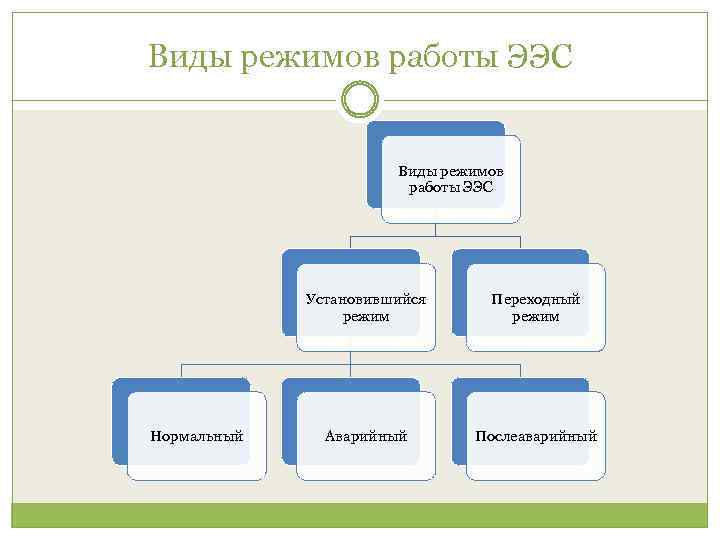 Виды режимов работы ЭЭС

Виды режимов работы ЭЭС

Установившийся режим

Переходный режим

Нормальный

Аварийный

Послеаварийный